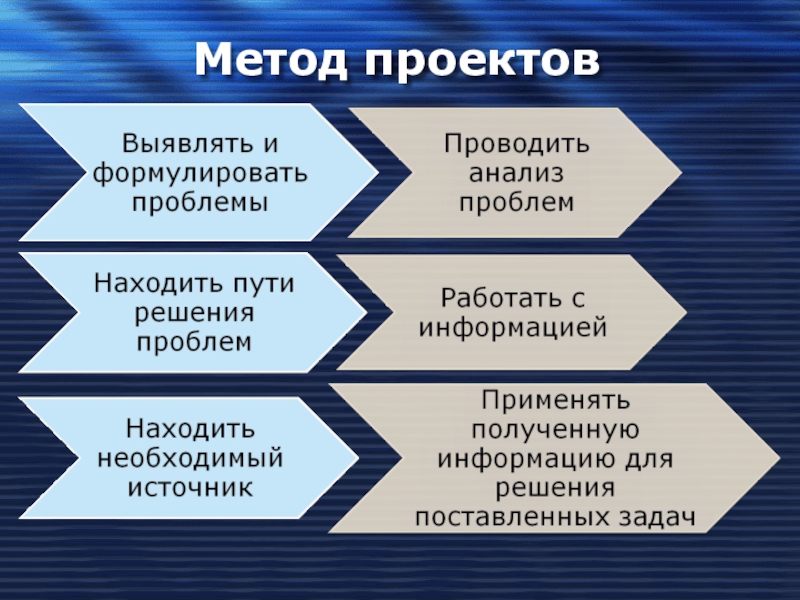 Метод проектов

Выявлять и формулировать проблемы

Проводить анализ проблем

Находить пути решения проблем

Работать с информацией

Находить необходимый источник

Применять полученную информацию для решения поставленных задач